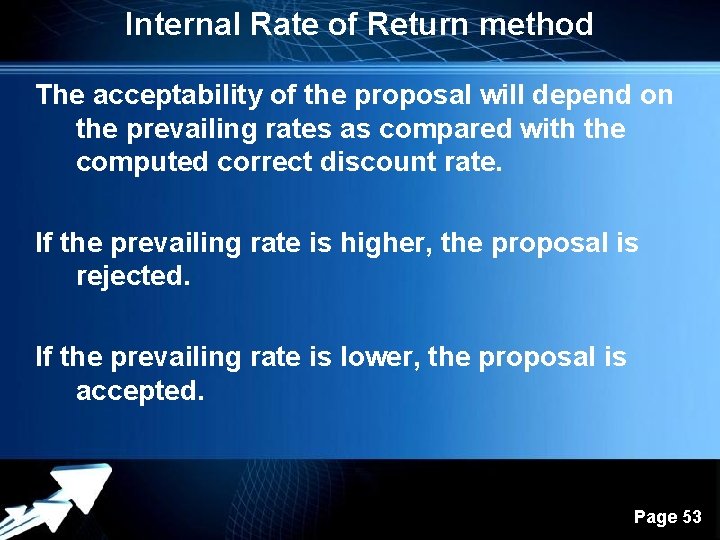 Internal Rate of Return method

The acceptability of the proposal will depend on the prevailing rates as compared with the computed correct discount rate.

If the prevailing rate is higher, the proposal is rejected.

If the prevailing rate is lower, the proposal is accepted.

Page 53